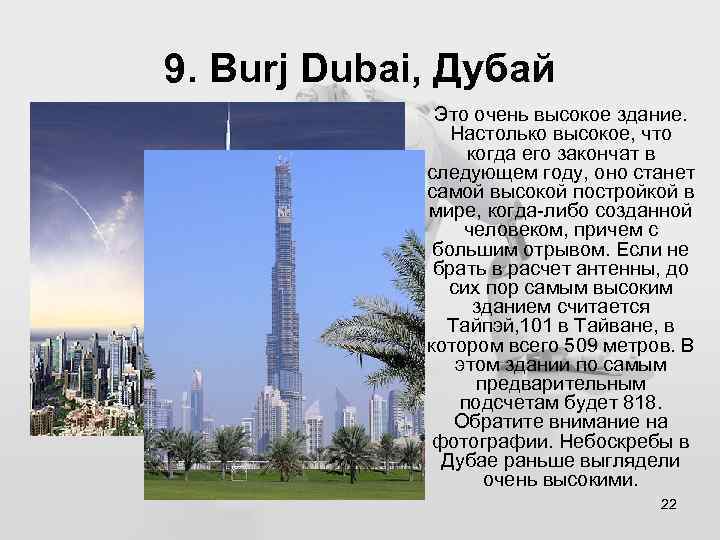 9. Burj Dubai, Дубай

Это очень высокое здание. Настолько высокое, что когда его закончат в следующем году, оно станет самой высокой постройкой в мире, когда-либо созданной человеком, причем с большим отрывом. Если не брать в расчет антенны, до сих пор самым высоким зданием считается Тайпэй,101 в Тайване, в котором всего 509 метров. В этом здании по самым предварительным подсчетам будет 818. Обратите внимание на фотографии. Небоскребы в Дубае раньше выглядели очень высокими.

22